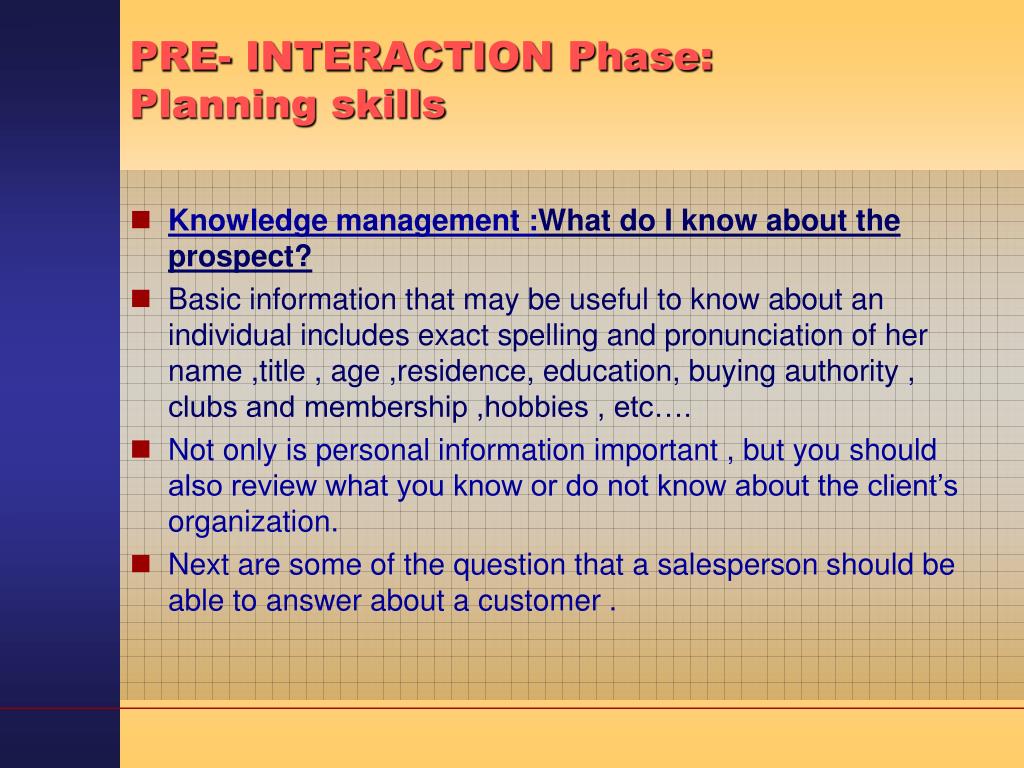 PRE- INTERACTION Phase: Planning skills

Knowledge management :What do I know about the prospect?

Basic information that may be useful to know about an individual includes exact spelling and pronunciation of her name ,title , age ,residence, education, buying authority , clubs and membership ,hobbies , etc.…

Not only is personal information important , but you should also review what you know or do not know about the client's organization.

Next are some of the question that a salesperson should be able to answer about a customer .